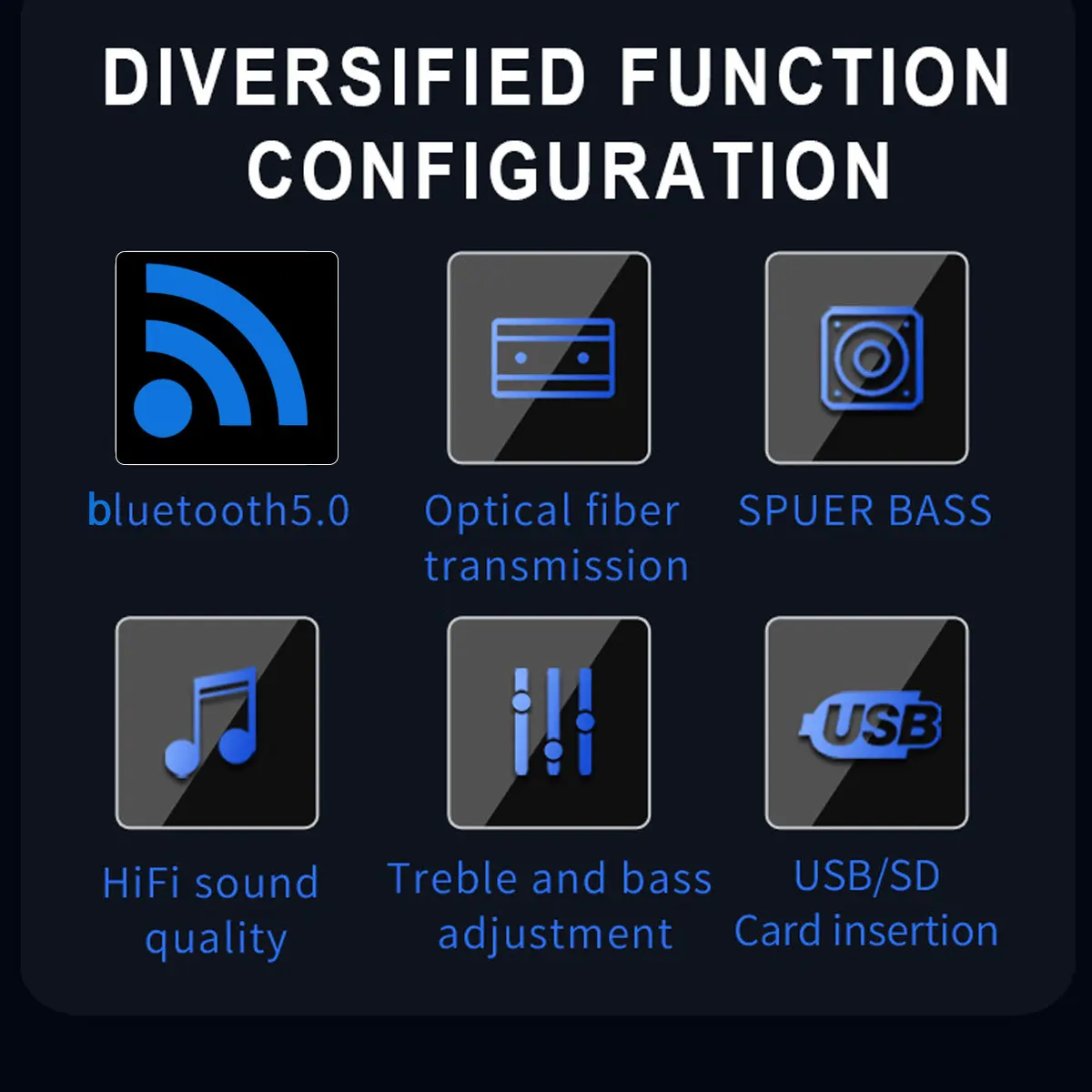 DIVERSIFIED FUNCTION CONFIGURATION

bluetooth5.0

Optical fiber transmission

SPUER BASS

HiFi sound quality

Treble and bass adjustment

USB

USB/SD Card insertion